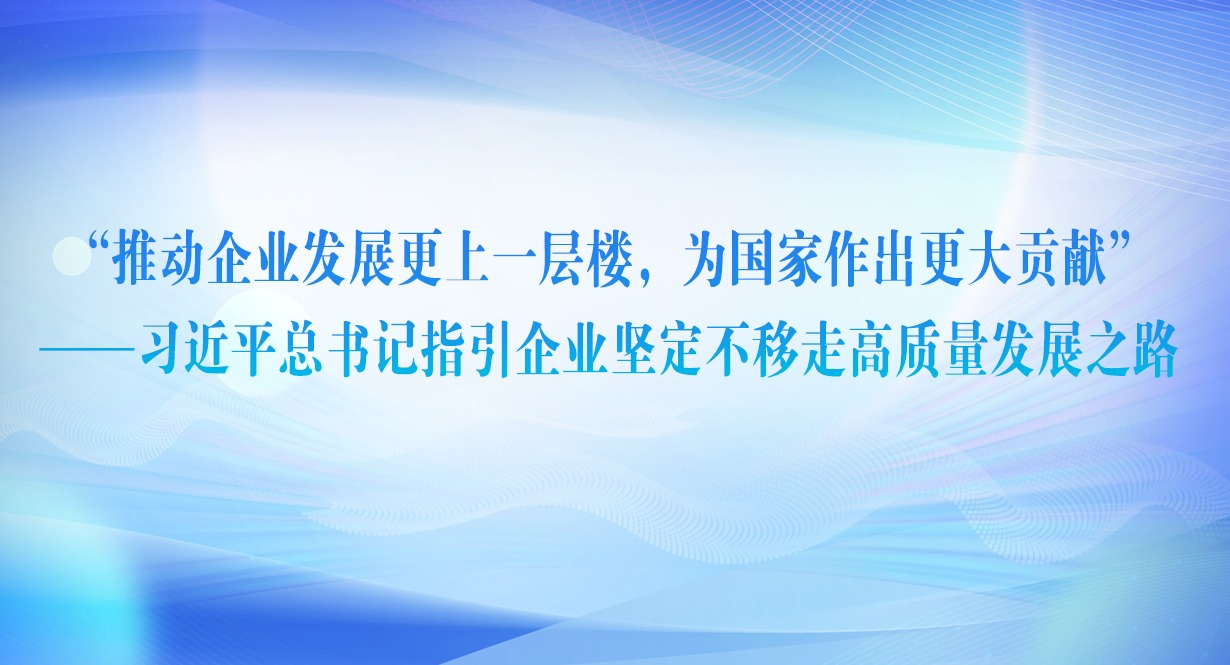 “推动企业发展更上一层楼，为国家作出更大贡献”
——习近平总书记指引企业坚定不移走高质量发展之路